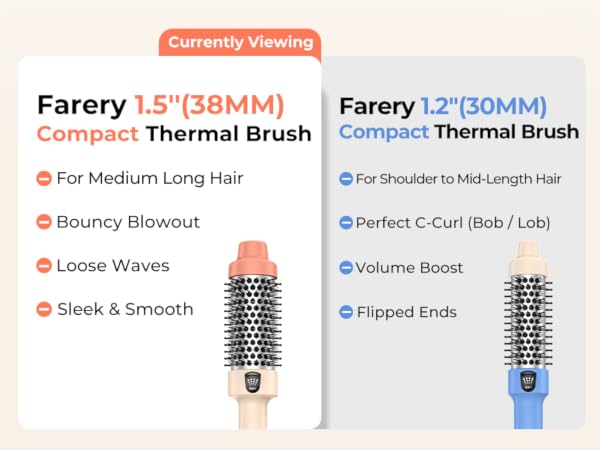 Currently Viewing

Farery 1.5"(38MM) Compact Thermal Brush

For Medium Long Hair

Bouncy Blowout

Loose Waves

Sleek & Smooth

Farery 1.2"(30MM) Compact Thermal Brush

For Shoulder to Mid-Length Hair

Perfect C-Curl (Bob / Lob)

Volume Boost

Flipped Ends